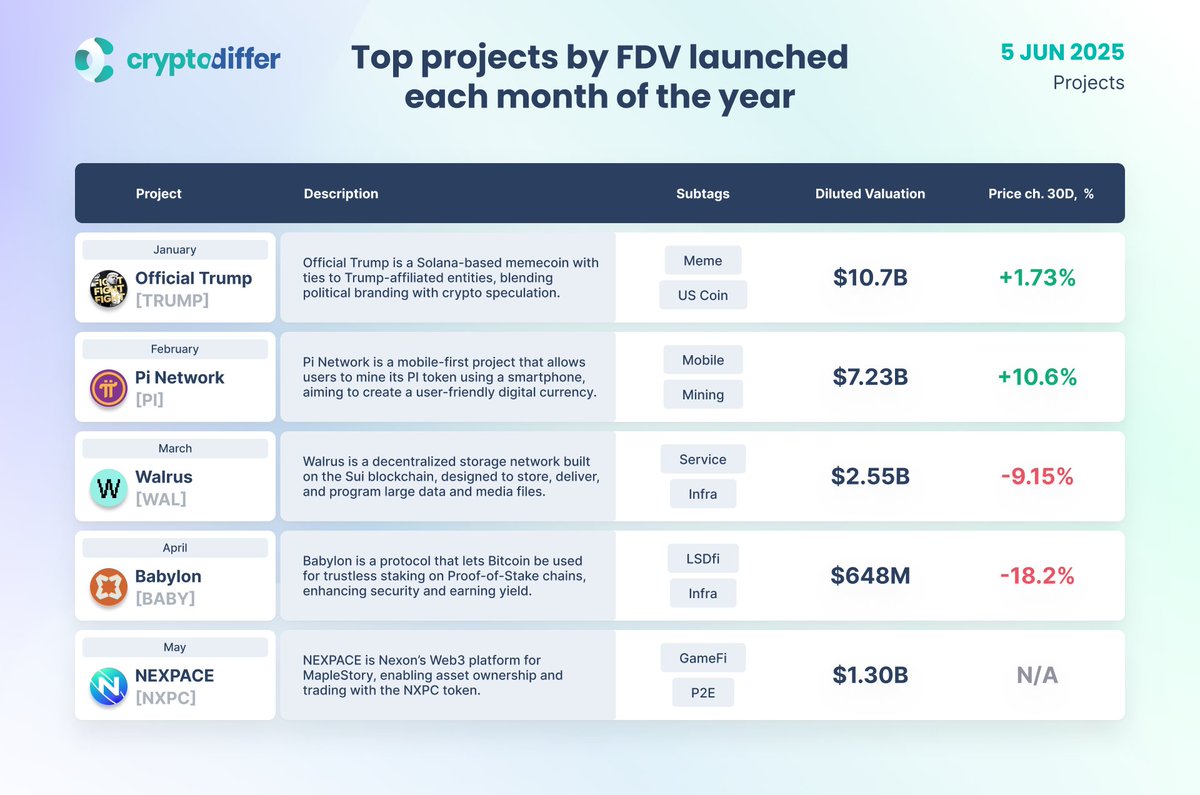 cryptodiffer

Top projects by FDV launched each month of the year

5 JUN 2025
Projects

| Project | Description | Subtags | Diluted Valuation | Price ch. 30D, % |
|---|---|---|---|---|
| January Official Trump [TRUMP] | Official Trump is a Solana-based memecoin with ties to Trump-affiliated entities, blending political branding with crypto speculation. | Meme US Coin | $10.7B | +1.73% |
| February Pi Network [PI] | Pi Network is a mobile-first project that allows users to mine its PI token using a smartphone, aiming to create a user-friendly digital currency. | Mobile Mining | $7.23B | +10.6% |
| March Walrus [WAL] | Walrus is a decentralized storage network built on the Sui blockchain, designed to store, deliver, and program large data and media files. | Service Infra | $2.55B | -9.15% |
| April Babylon [BABY] | Babylon is a protocol that lets Bitcoin be used for trustless staking on Proof-of-Stake chains, enhancing security and earning yield. | LSDfi Infra | $648M | -18.2% |
| May NEXPACE [NXPC] | NEXPACE is Nexon's Web3 platform for MapleStory, enabling asset ownership and trading with the NXPC token. | GameFi P2E | $1.30B | N/A |